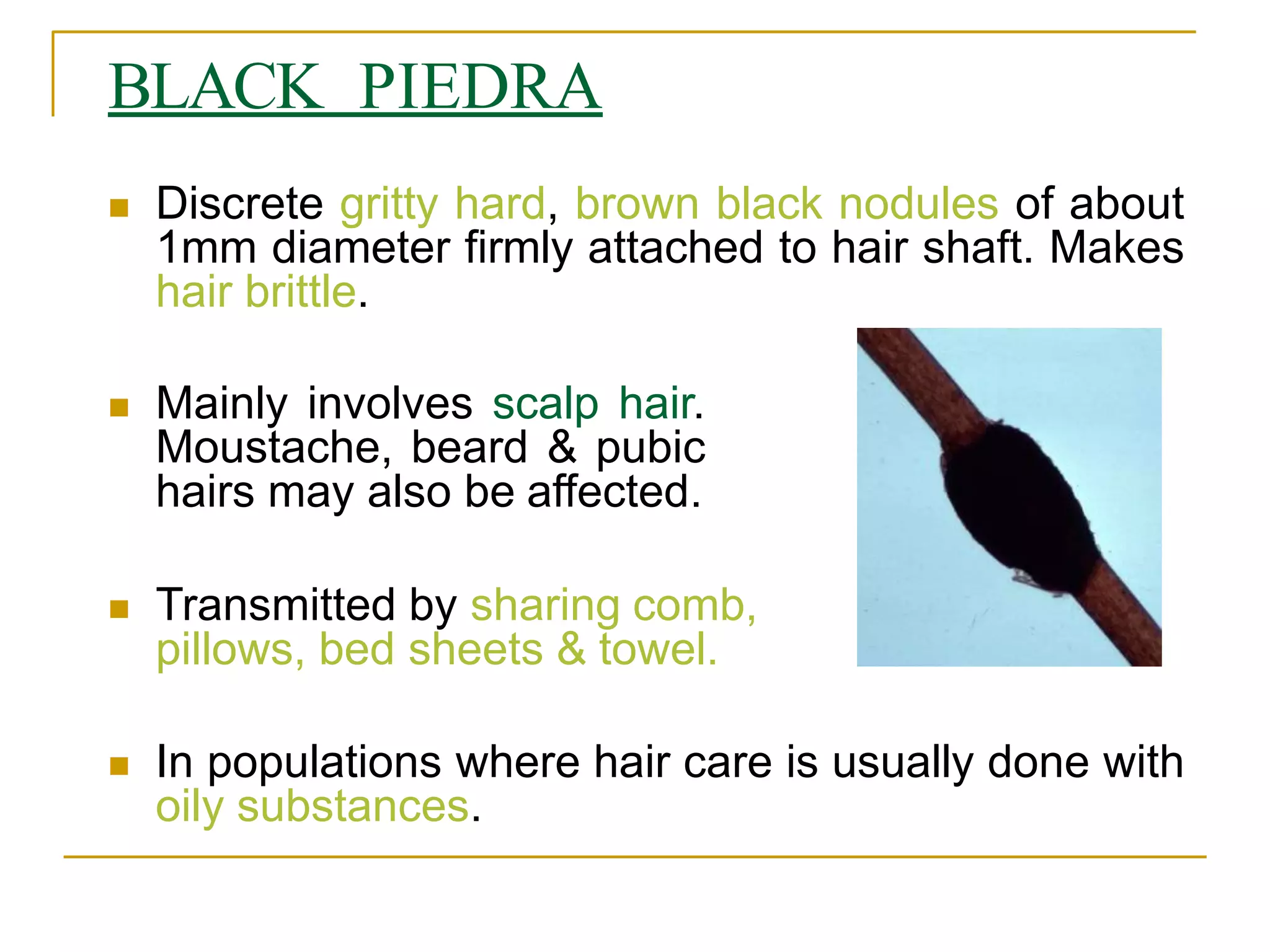 BLACK PIEDRA

- Discrete gritty hard, brown black nodules of about 1mm diameter firmly attached to hair shaft. Makes hair brittle.

- Mainly involves scalp hair. Moustache, beard & pubic hairs may also be affected.

- Transmitted by sharing comb, pillows, bed sheets & towel.

- In populations where hair care is usually done with oily substances.